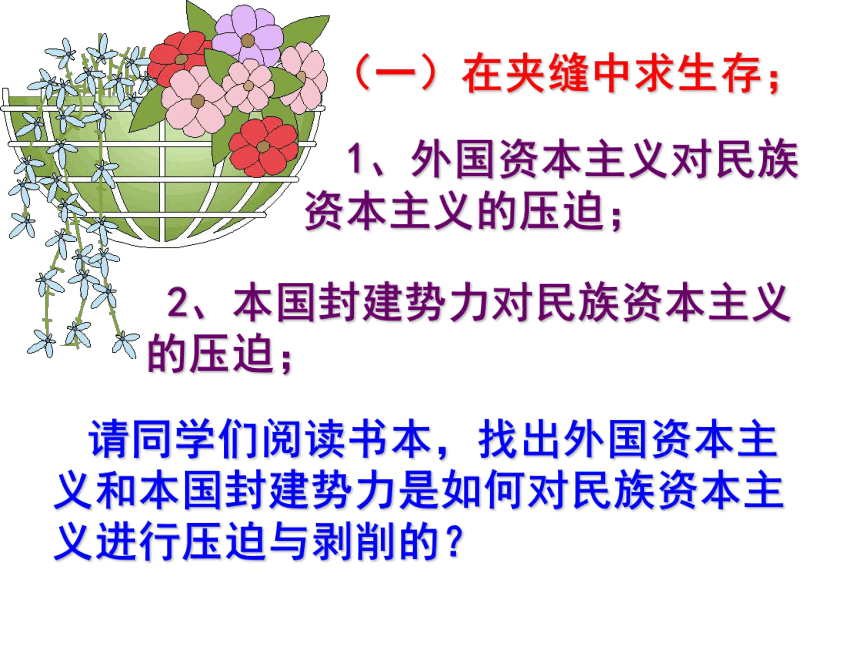 （一）在夹缝中求生存；

1、外国资本主义对民族资本主义的压迫；

2、本国封建势力对民族资本主义的压迫；

请同学们阅读书本，找出外国资本主义和本国封建势力是如何对民族资本主义进行压迫与剥削的？